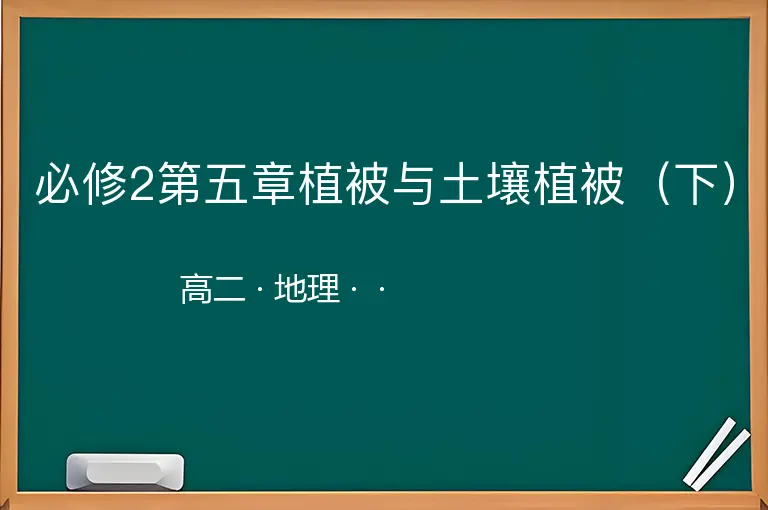 必修2第五章植被与土壤植被（下）

高二 · 地理 · ·